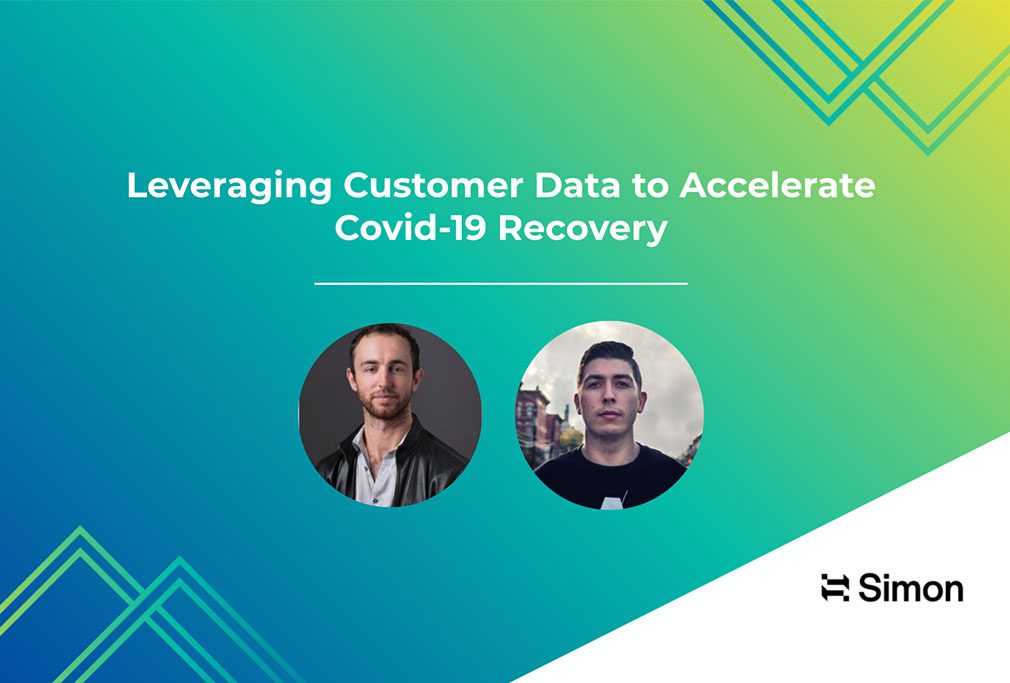 Leveraging Customer Data to Accelerate Covid-19 Recovery

Simon